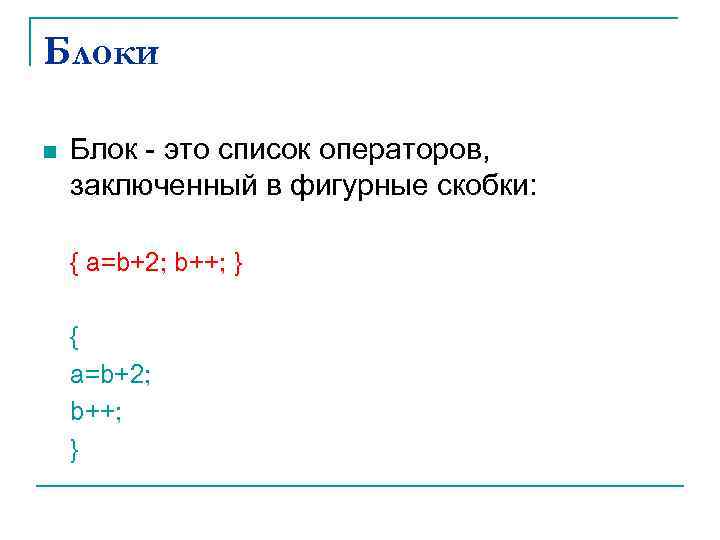 Блоки

Блок - это список операторов, заключенный в фигурные скобки:

{ a=b+2; b++; }

{
a=b+2;
b++;
}